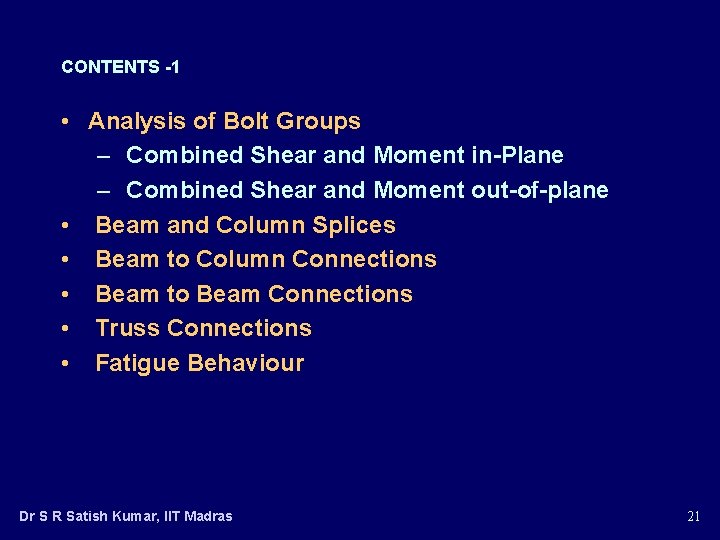 CONTENTS -1

• Analysis of Bolt Groups
– Combined Shear and Moment in-Plane
– Combined Shear and Moment out-of-plane
• Beam and Column Splices
• Beam to Column Connections
• Beam to Beam Connections
• Truss Connections
• Fatigue Behaviour

Dr S R Satish Kumar, IIT Madras

21